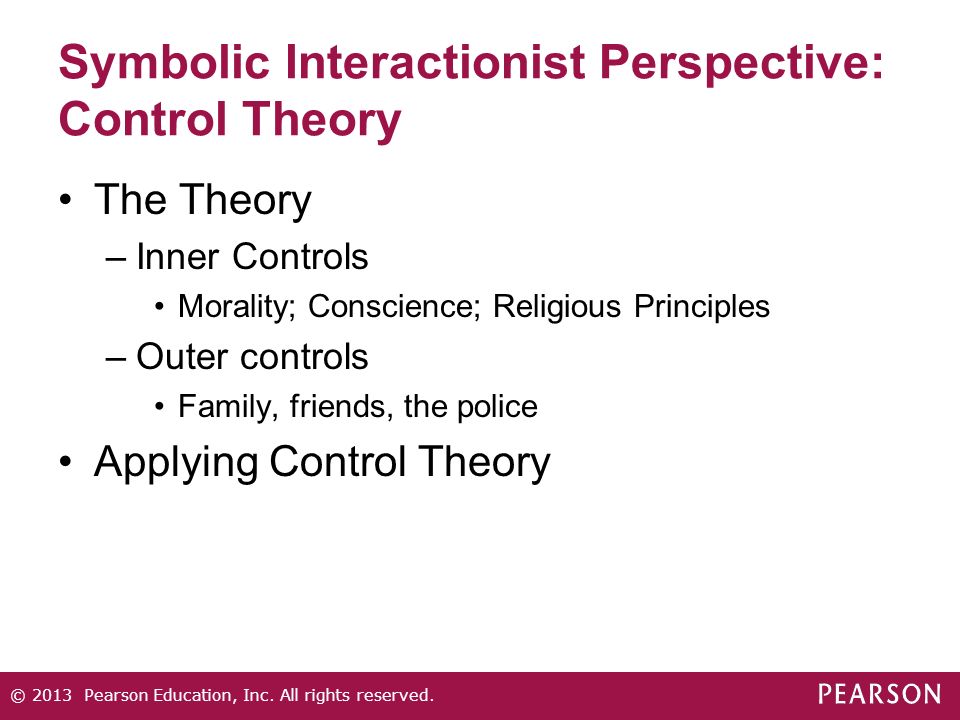 Symbolic Interactionist Perspective: Control Theory

• The Theory
– Inner Controls
• Morality; Conscience; Religious Principles
– Outer controls
• Family, friends, the police
• Applying Control Theory

© 2013 Pearson Education, Inc. All rights reserved.

PEARSON